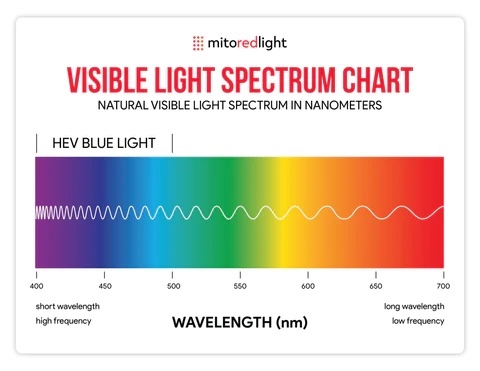 mitoredlight

VISIBLE LIGHT SPECTRUM CHART

NATURAL VISIBLE LIGHT SPECTRUM IN NANOMETERS

HEV BLUE LIGHT

400 450 500 550 600 650 700

short wavelength
high frequency

WAVELENGTH (nm)

long wavelength
low frequency